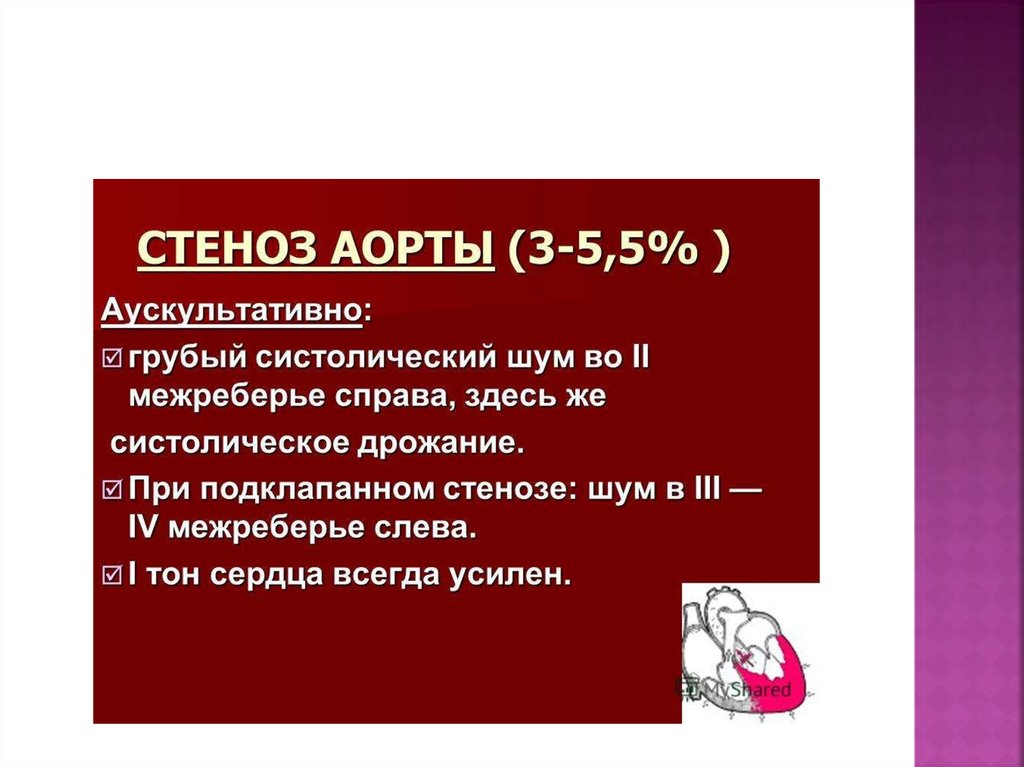 СТЕНОЗ АОРТЫ (3-5,5% )

Аускультативно:

☑ грубый систолический шум во II межреберье справа, здесь же систолическое дрожание.

☑ При подклапанном стенозе: шум в III — IV межреберье слева.

☑ I тон сердца всегда усилен.

MyShared